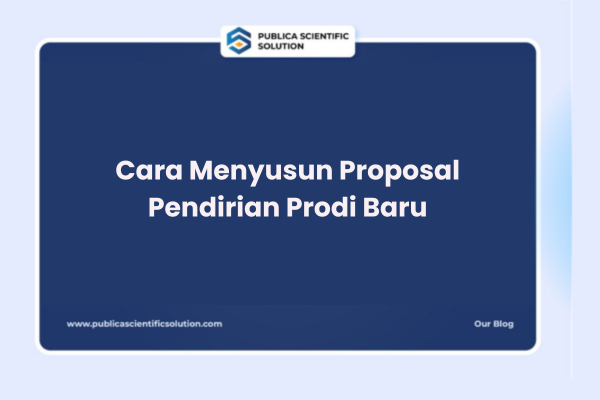 PUBLICA SCIENTIFIC SOLUTION

Cara Menyusun Proposal Pendirian Prodi Baru

www.publicascientificsolution.com

Our Blog